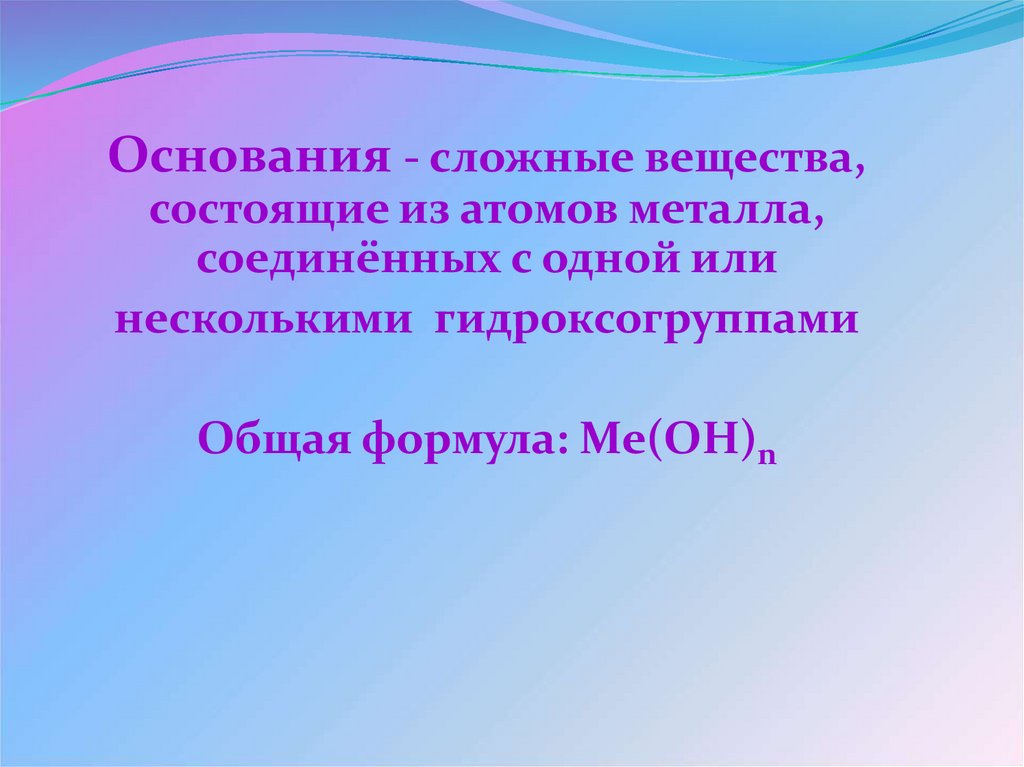 Основания - сложные вещества, состоящие из атомов металла, соединённых с одной или несколькими гидроксогруппами

Общая формула: $Me(OH)_n$